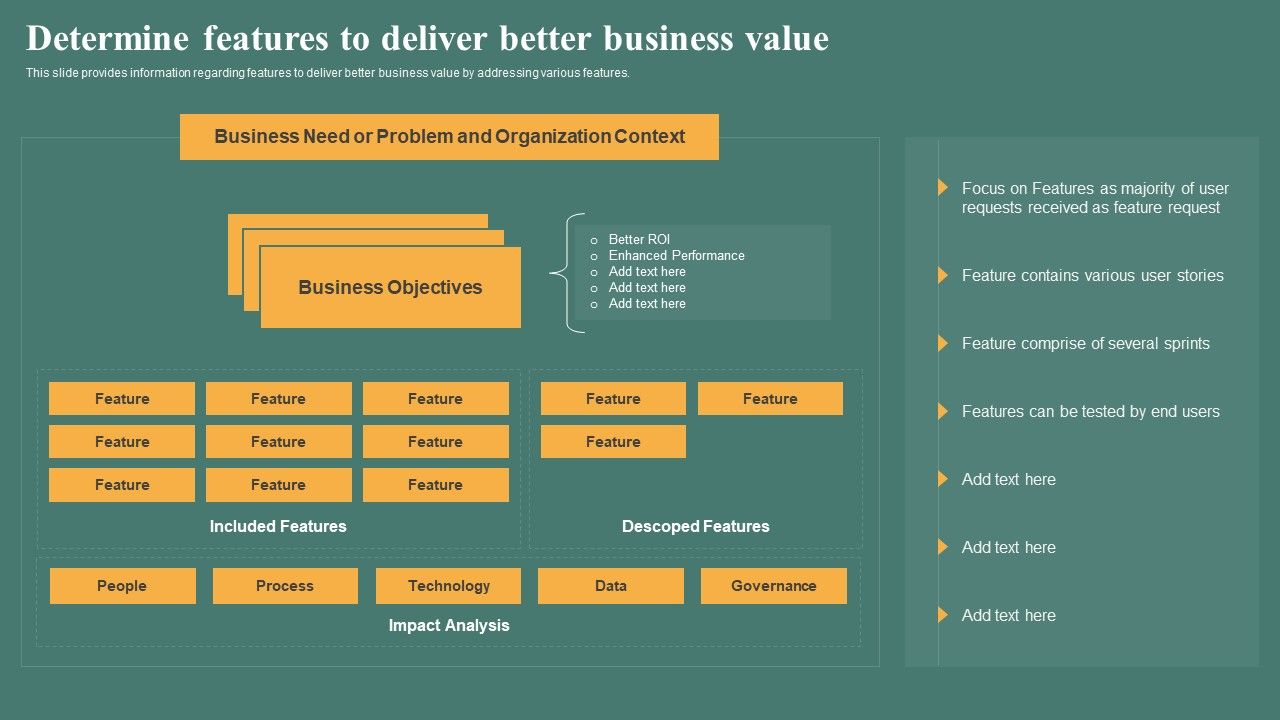 Determine features to deliver better business value

This slide provides information regarding features to deliver better business value by addressing various features.

Business Need or Problem and Organization Context

Business Objectives

o Better ROI
o Enhanced Performance
o Add text here
o Add text here
o Add text here

Feature
Feature
Feature
Feature
Feature
Feature
Feature
Feature
Feature

Included Features

Feature
Feature
Feature

Descoped Features

People
Process
Technology
Data
Governance

Impact Analysis

Focus on Features as majority of user requests received as feature request

Feature contains various user stories

Feature comprise of several sprints

Features can be tested by end users

Add text here

Add text here

Add text here